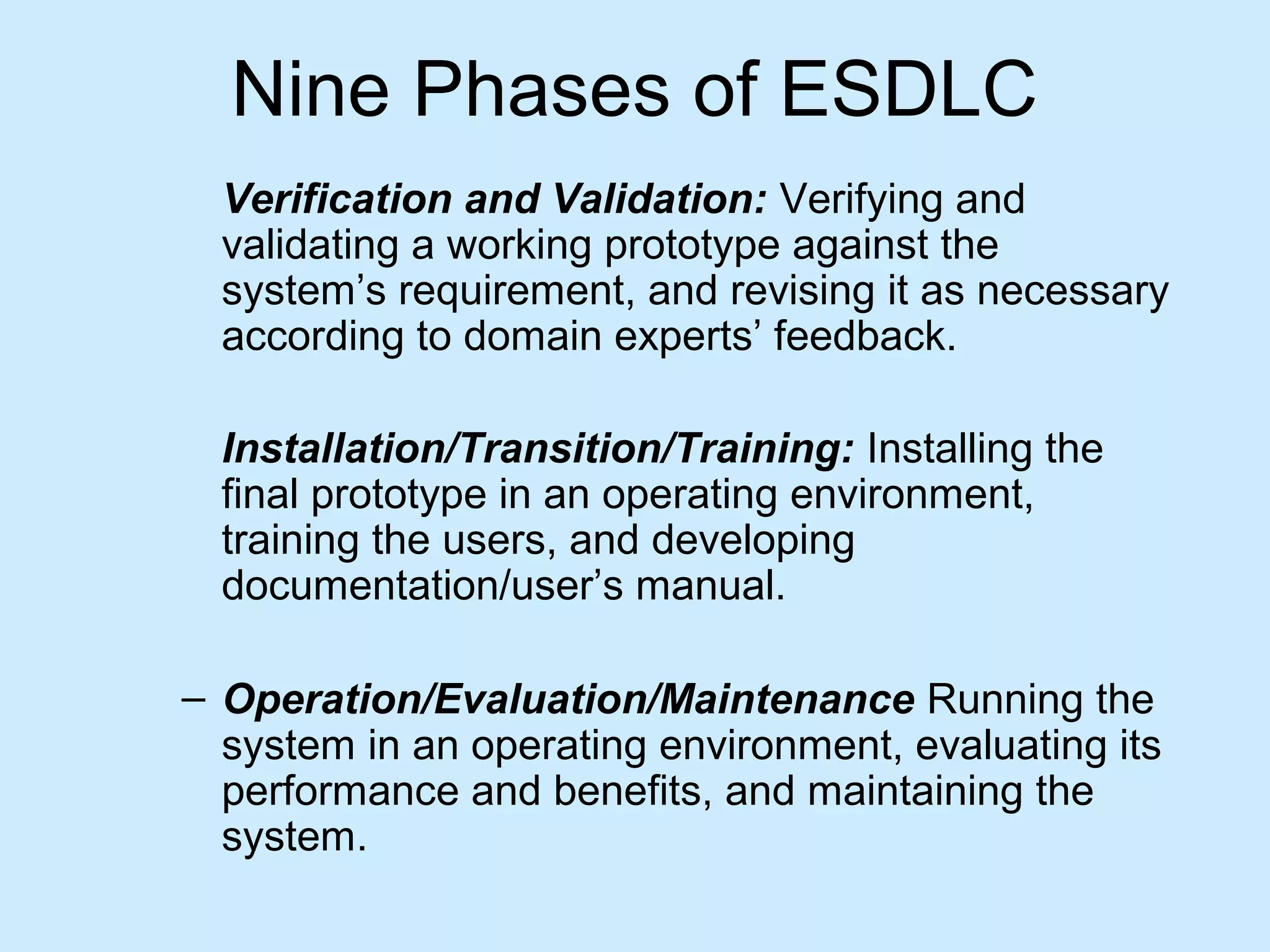 Nine Phases of ESDLC

Verification and Validation: Verifying and validating a working prototype against the system’s requirement, and revising it as necessary according to domain experts’ feedback.

Installation/Transition/Training: Installing the final prototype in an operating environment, training the users, and developing documentation/user’s manual.

– Operation/Evaluation/Maintenance Running the system in an operating environment, evaluating its performance and benefits, and maintaining the system.